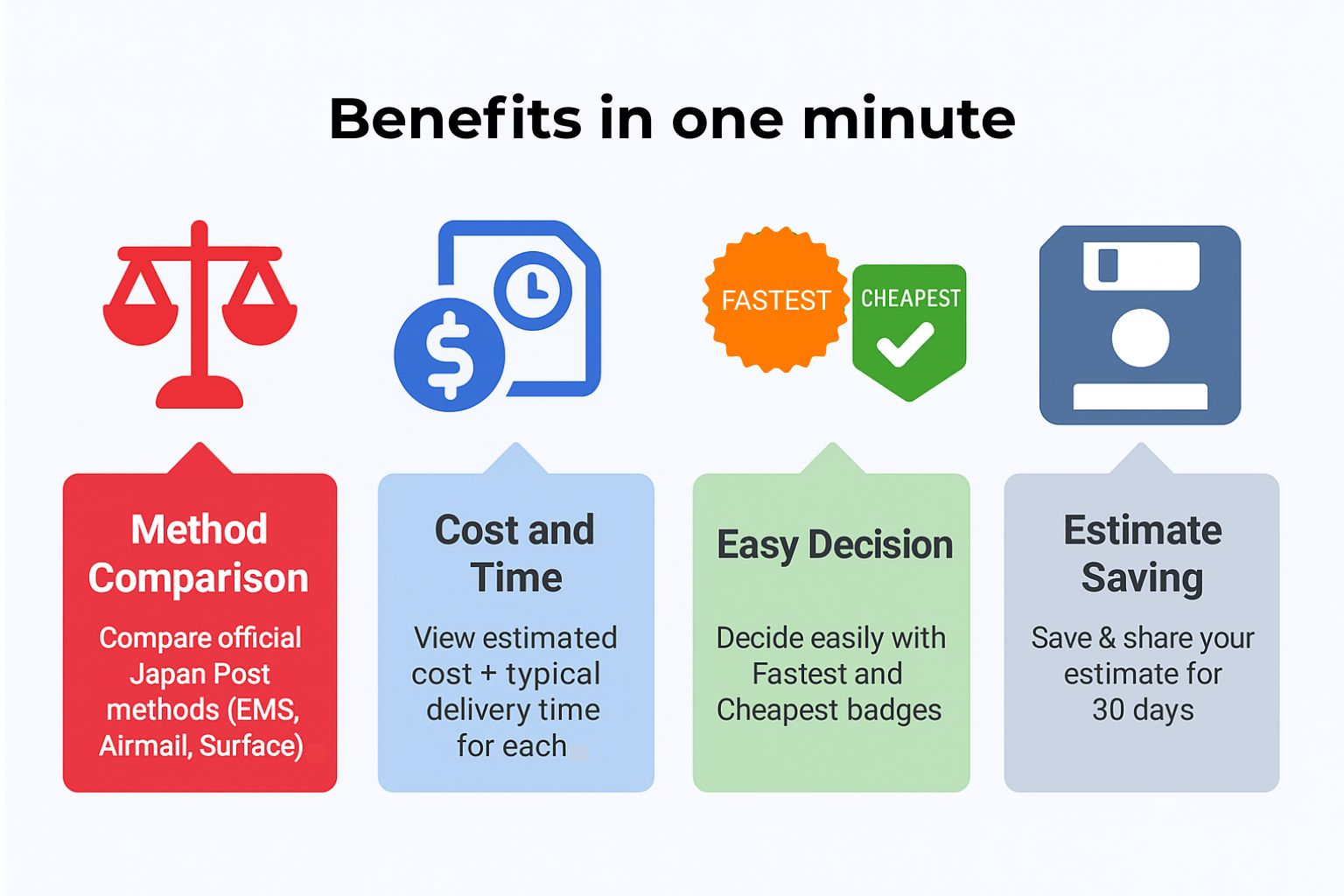 Benefits in one minute

FASTEST

CHEAPEST

Method Comparison

Compare official Japan Post methods (EMS, Airmail, Surface)

Cost and Time

View estimated cost + typical delivery time for each

Easy Decision

Decide easily with Fastest and Cheapest badges

Estimate Saving

Save & share your estimate for 30 days